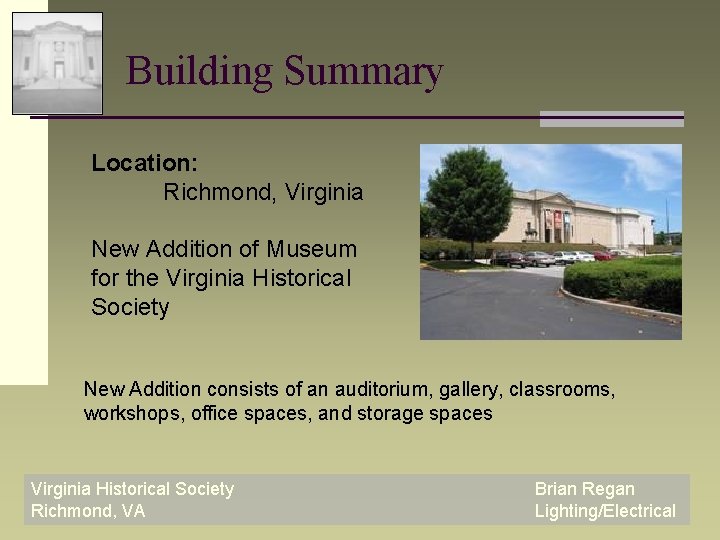 Building Summary

Location:
Richmond, Virginia

New Addition of Museum for the Virginia Historical Society

New Addition consists of an auditorium, gallery, classrooms, workshops, office spaces, and storage spaces

Virginia Historical Society
Richmond, VA

Brian Regan
Lighting/Electrical